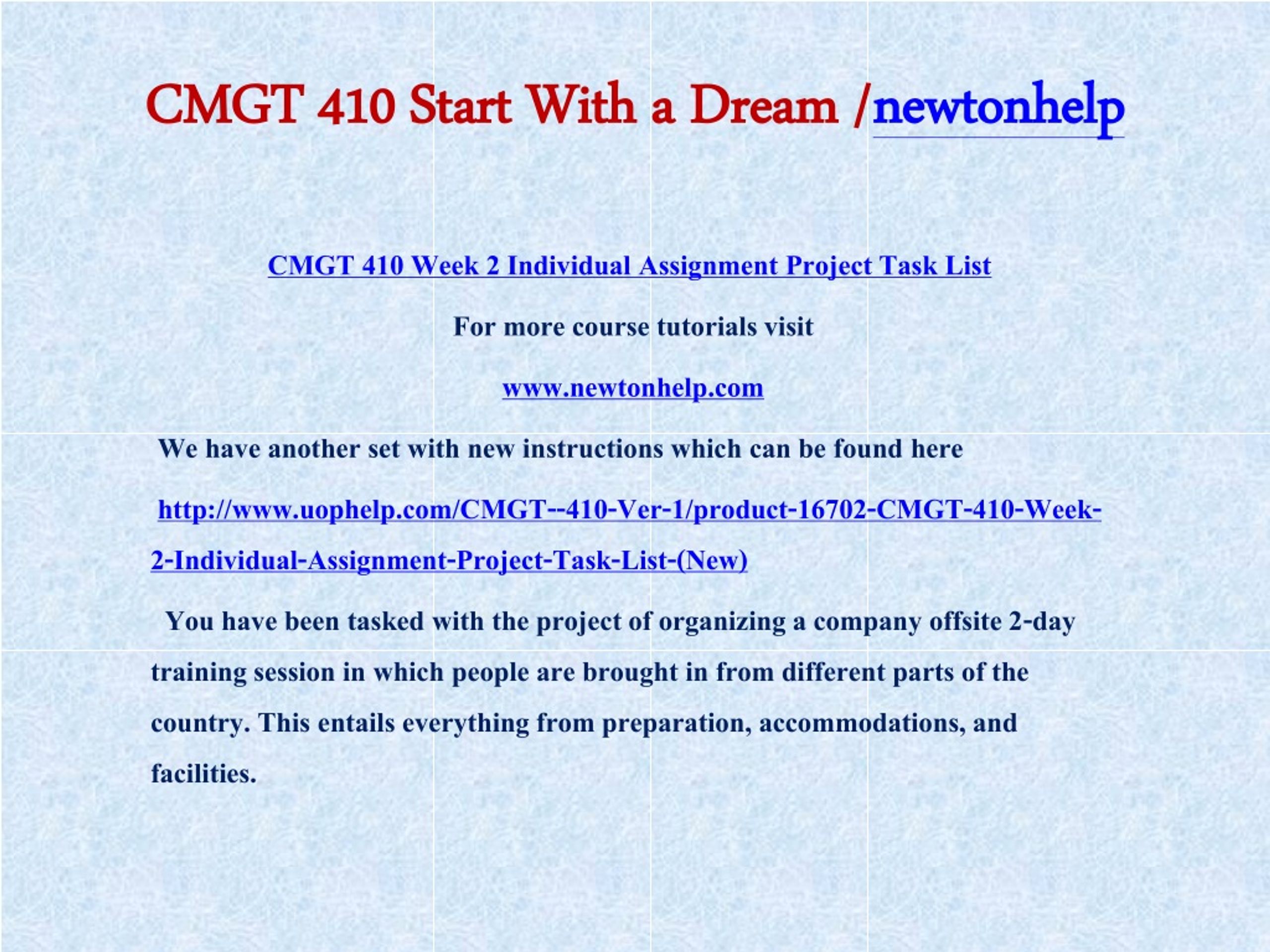 CMGT 410 Start With a Dream /newtonhelp

CMGT 410 Week 2 Individual Assignment Project Task List

For more course tutorials visit

www.newtonhelp.com

We have another set with new instructions which can be found here

http://www.uophelp.com/CMGT--410-Ver-1/product-16702-CMGT-410-Week-2-Individual-Assignment-Project-Task-List-(New)

You have been tasked with the project of organizing a company offsite 2-day training session in which people are brought in from different parts of the country. This entails everything from preparation, accommodations, and facilities.